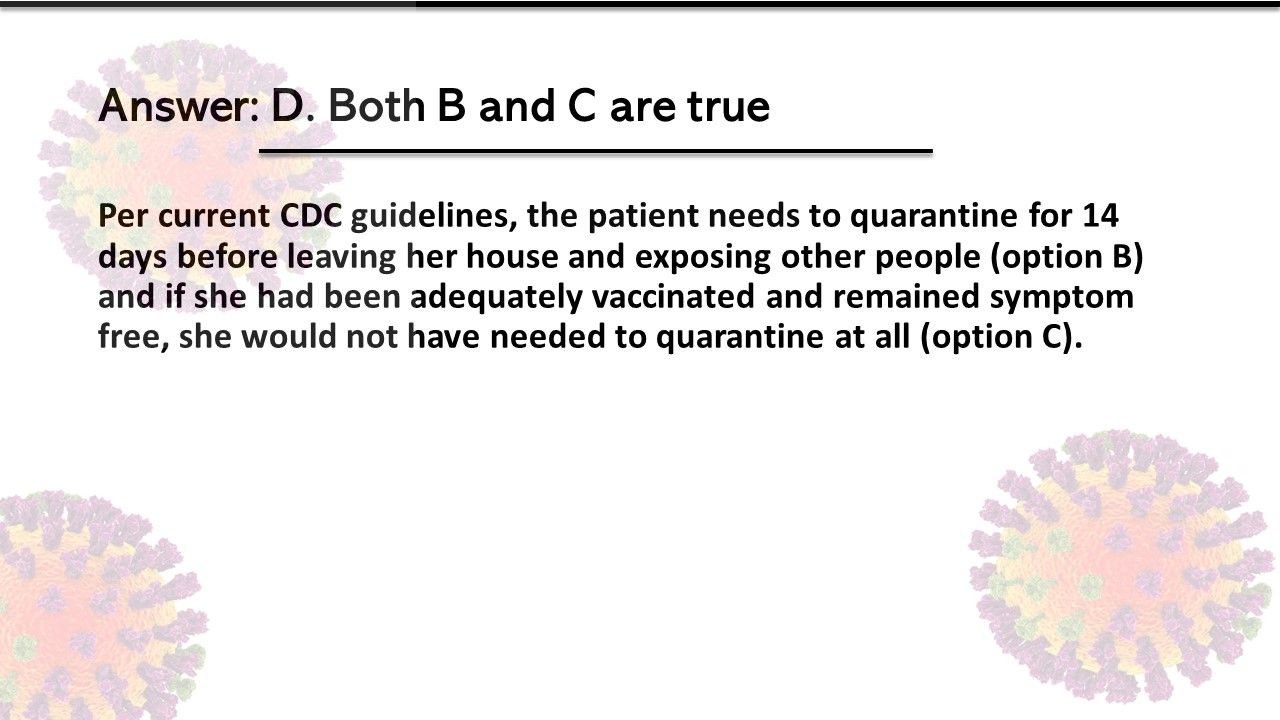 Answer: D. Both B and C are true

Per current CDC guidelines, the patient needs to quarantine for 14 days before leaving her house and exposing other people (option B) and if she had been adequately vaccinated and remained symptom free, she would not have needed to quarantine at all (option C).